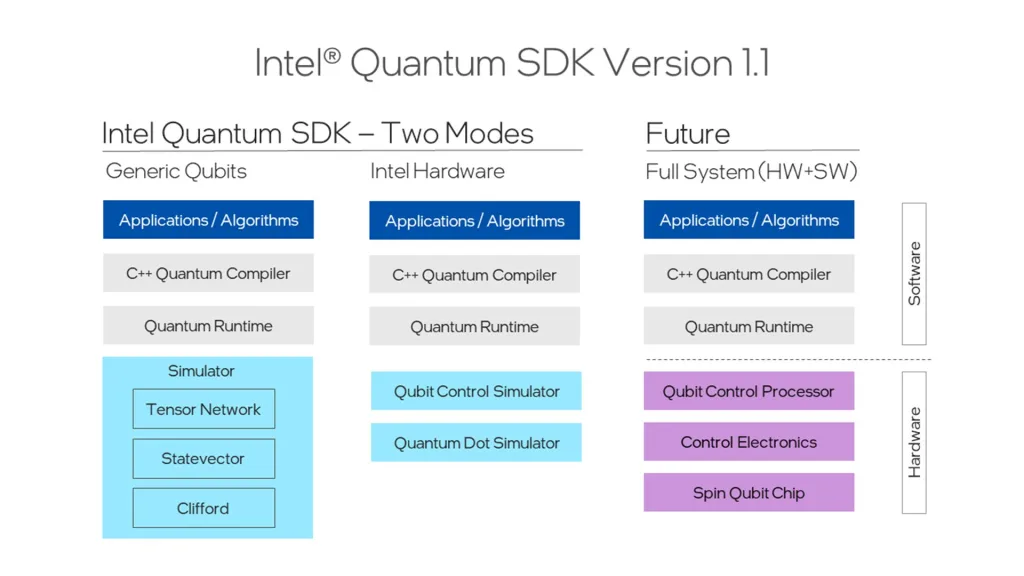 Intel® Quantum SDK Version 1.1

Intel Quantum SDK – Two Modes

Generic Qubits

Applications / Algorithms

C++ Quantum Compiler

Quantum Runtime

Simulator

Tensor Network

Statevector

Clifford

Intel Hardware

Applications / Algorithms

C++ Quantum Compiler

Quantum Runtime

Qubit Control Simulator

Quantum Dot Simulator

Future

Full System (HW+SW)

Applications / Algorithms

C++ Quantum Compiler

Quantum Runtime

Qubit Control Processor

Control Electronics

Spin Qubit Chip

Software

Hardware